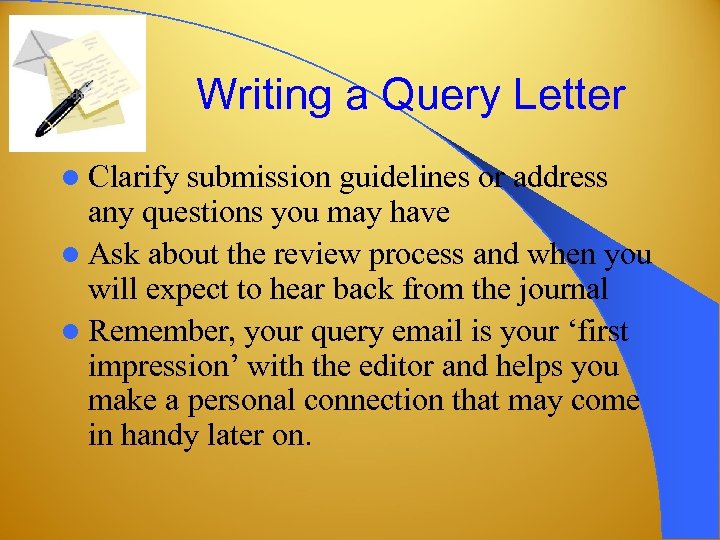 Writing a Query Letter

- Clarify submission guidelines or address any questions you may have
- Ask about the review process and when you will expect to hear back from the journal
- Remember, your query email is your ‘first impression’ with the editor and helps you make a personal connection that may come in handy later on.